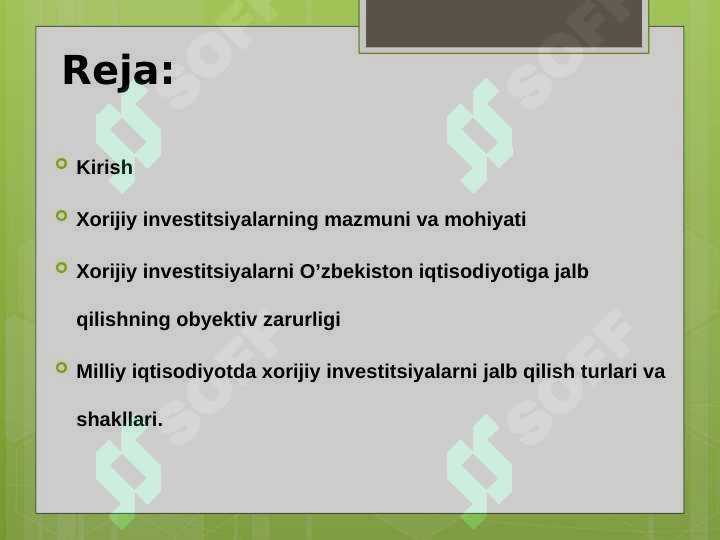 Reja:

Kirish

Xorijiy investitsiyalarning mazmuni va mohiyati

Xorijiy investitsiyalarni O’zbekiston iqtisodiyotiga jalb qilishning obyektiv zarurligi

Milliy iqtisodiyotda xorijiy investitsiyalarni jalb qilish turlari va shakllari.

SOFF SOFF SOFF SOFF